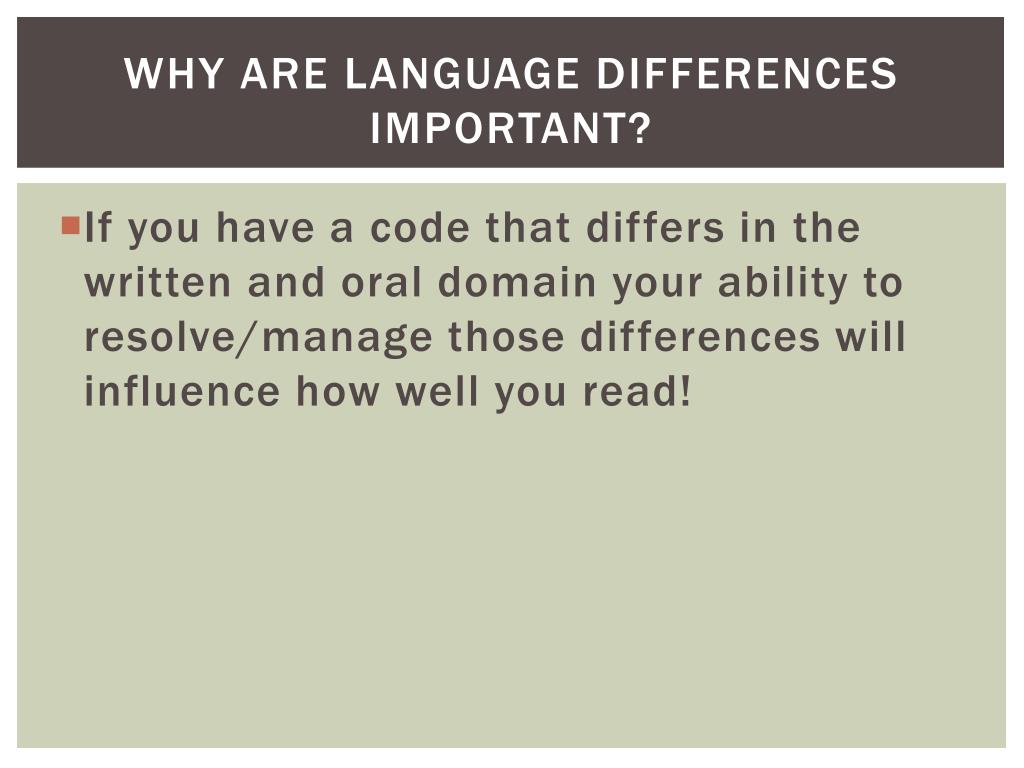 WHY ARE LANGUAGE DIFFERENCES IMPORTANT?

If you have a code that differs in the written and oral domain your ability to resolve/manage those differences will influence how well you read!